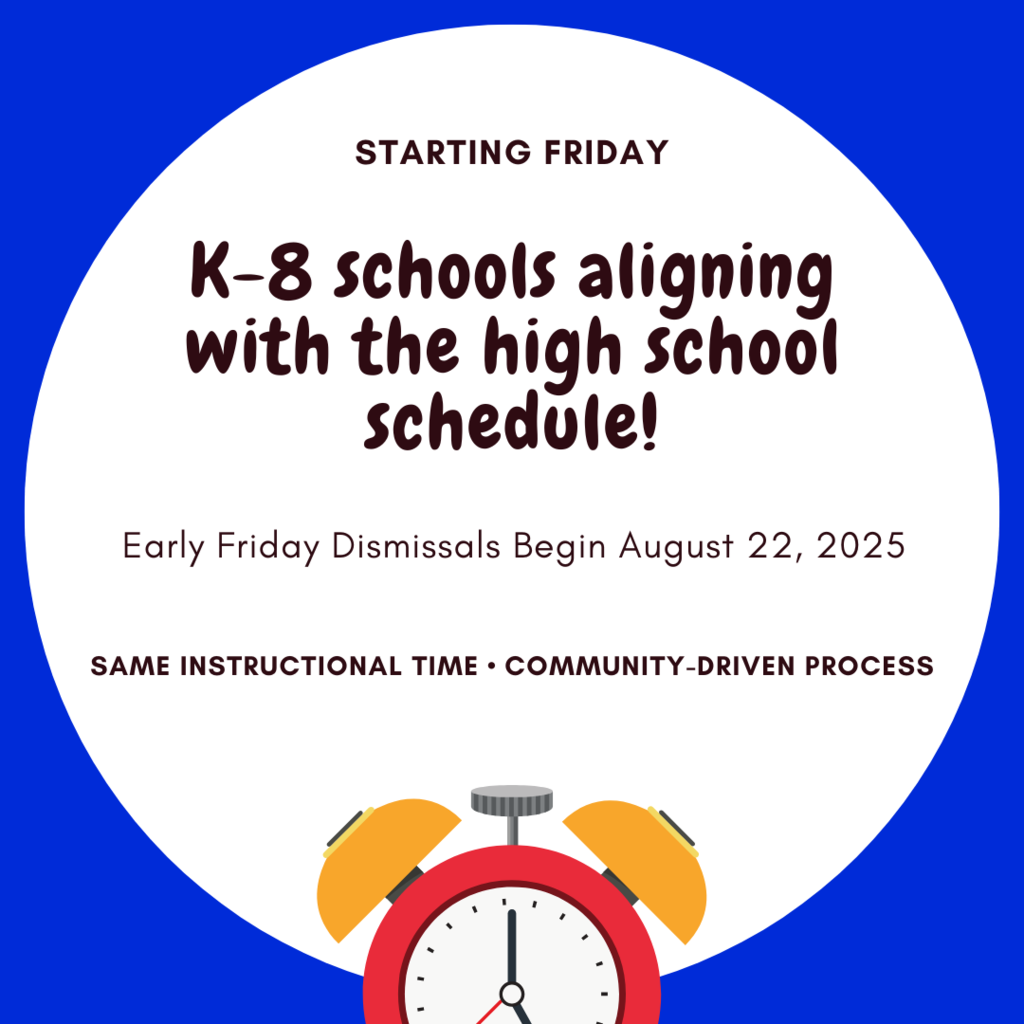 STARTING FRIDAY

K-8 schools aligning with the high school schedule!

Early Friday Dismissals Begin August 22, 2025

SAME INSTRUCTIONAL TIME • COMMUNITY-DRIVEN PROCESS